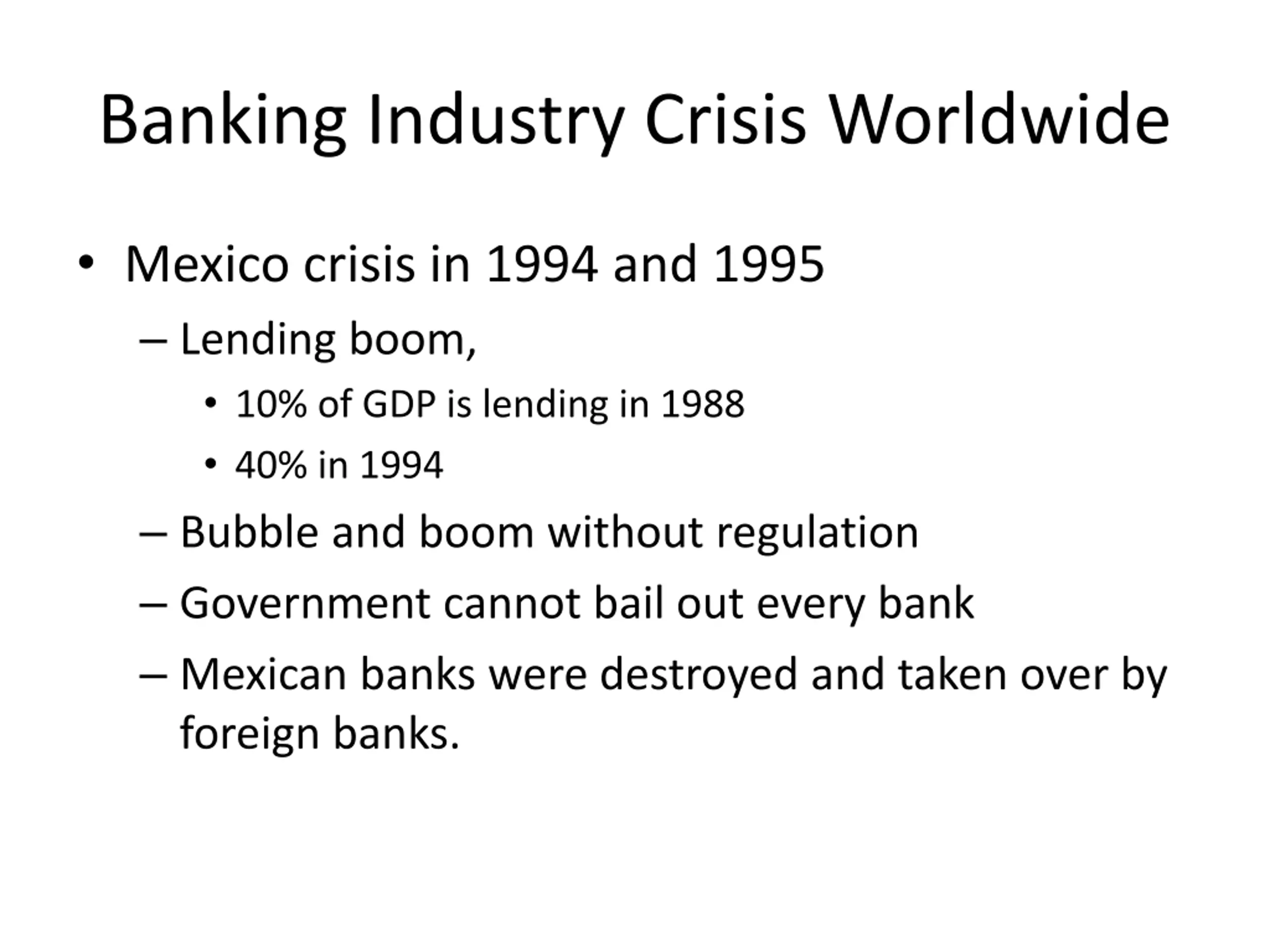 Banking Industry Crisis Worldwide

• Mexico crisis in 1994 and 1995
  – Lending boom,
    • 10% of GDP is lending in 1988
    • 40% in 1994
  – Bubble and boom without regulation
  – Government cannot bail out every bank
  – Mexican banks were destroyed and taken over by foreign banks.